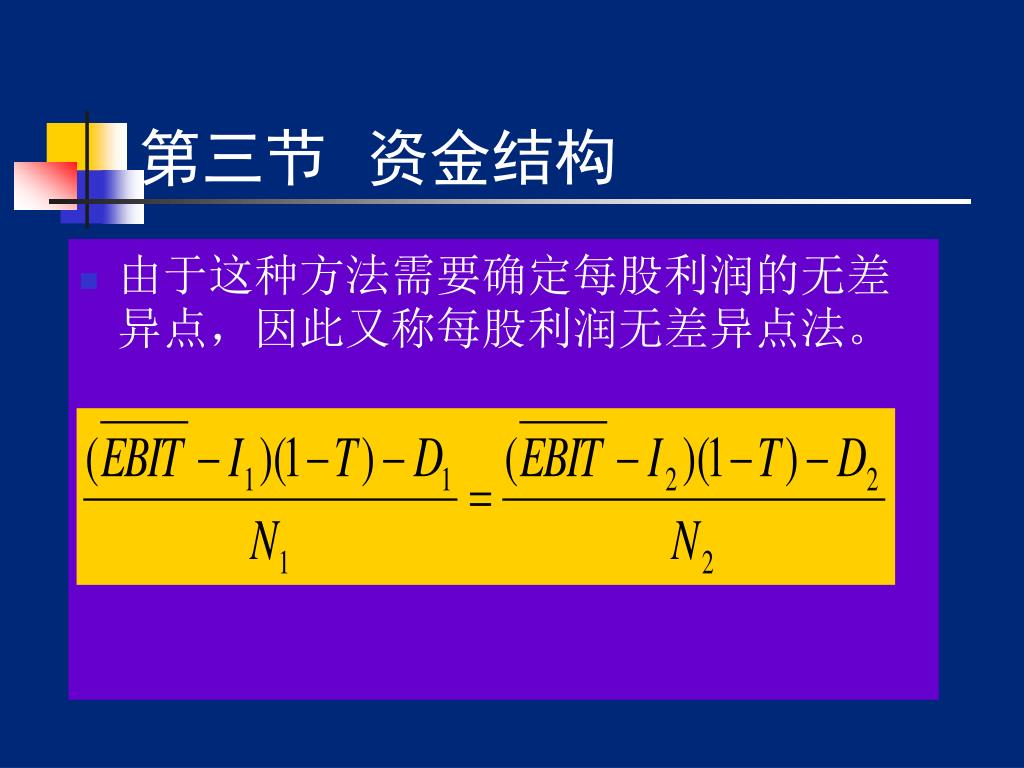 第三节 资金结构

由于这种方法需要确定每股利润的无差异点，因此又称每股利润无差异点法。

$\frac{(\overline{EBIT}-I_1)(1-T)-D_1}{N_1}=\frac{(\overline{EBIT}-I_2)(1-T)-D_2}{N_2}$